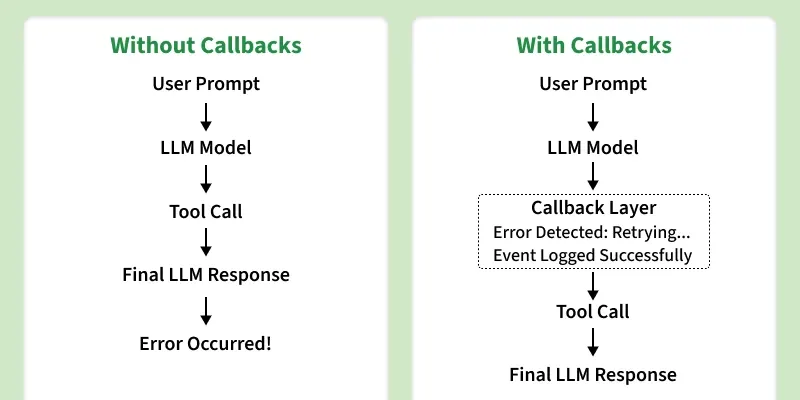 Without Callbacks

User Prompt

LLM Model

Tool Call

Final LLM Response

Error Occurred!

With Callbacks

User Prompt

LLM Model

Callback Layer
Error Detected: Retrying...
Event Logged Successfully

Tool Call

Final LLM Response